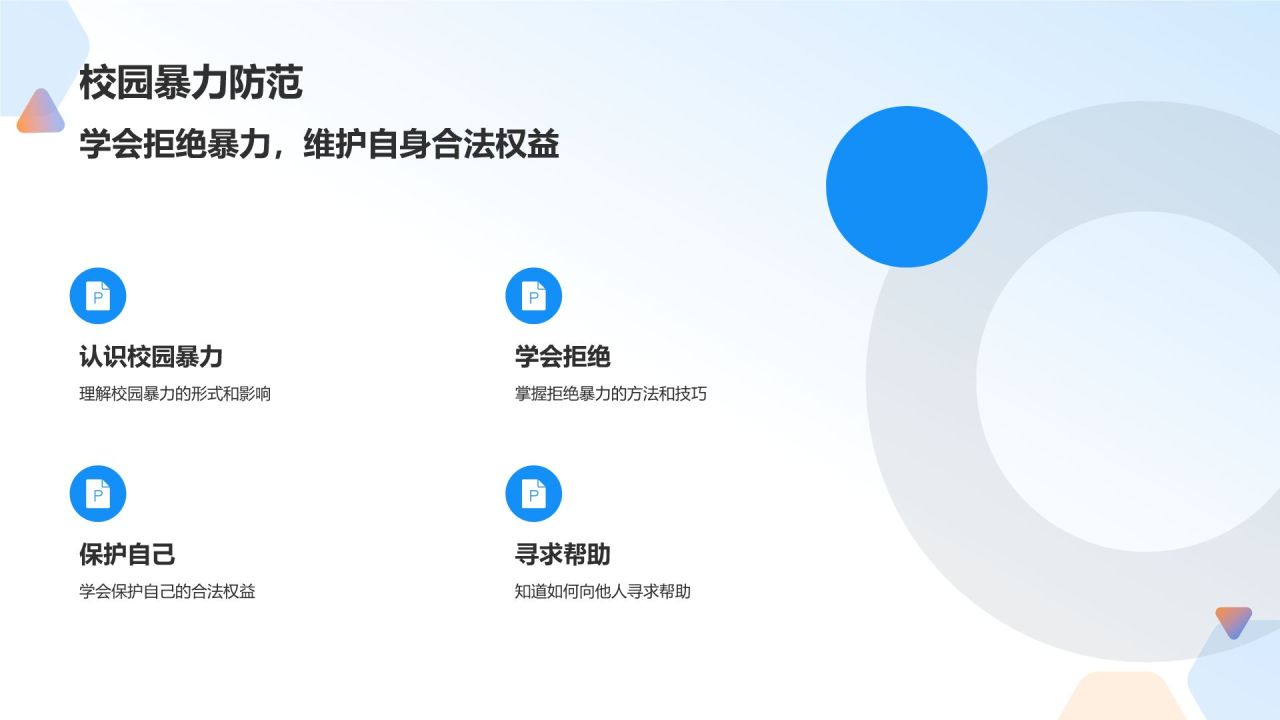 校园暴力防范

学会拒绝暴力，维护自身合法权益

P

认识校园暴力

理解校园暴力的形式和影响

P

学会拒绝

掌握拒绝暴力的方法和技巧

P

保护自己

学会保护自己的合法权益

P

寻求帮助

知道如何向他人寻求帮助